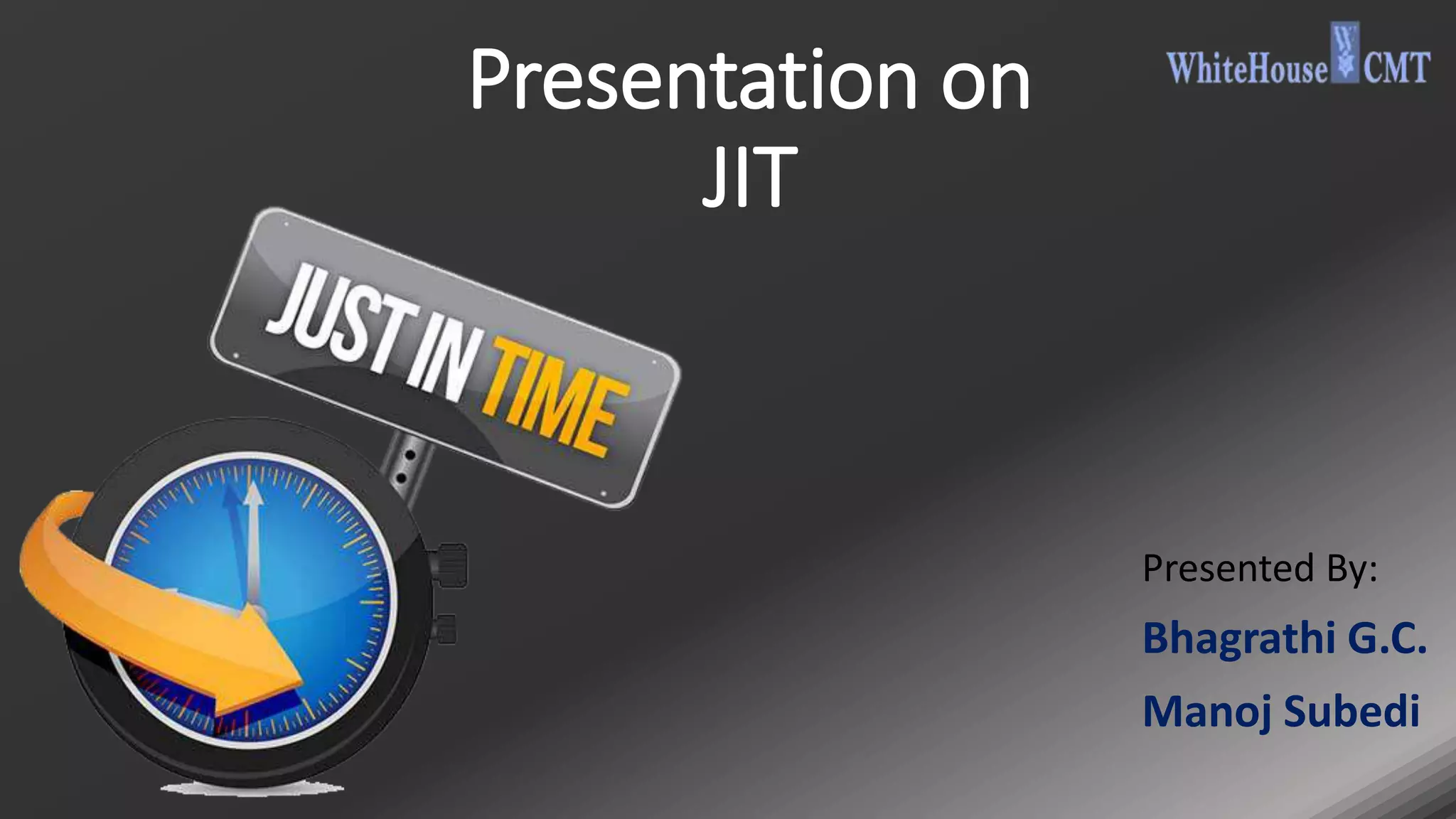 Presentation on JIT

WhiteHouse CMT

JUST IN TIME

Presented By:

Bhagrathi G.C.

Manoj Subedi